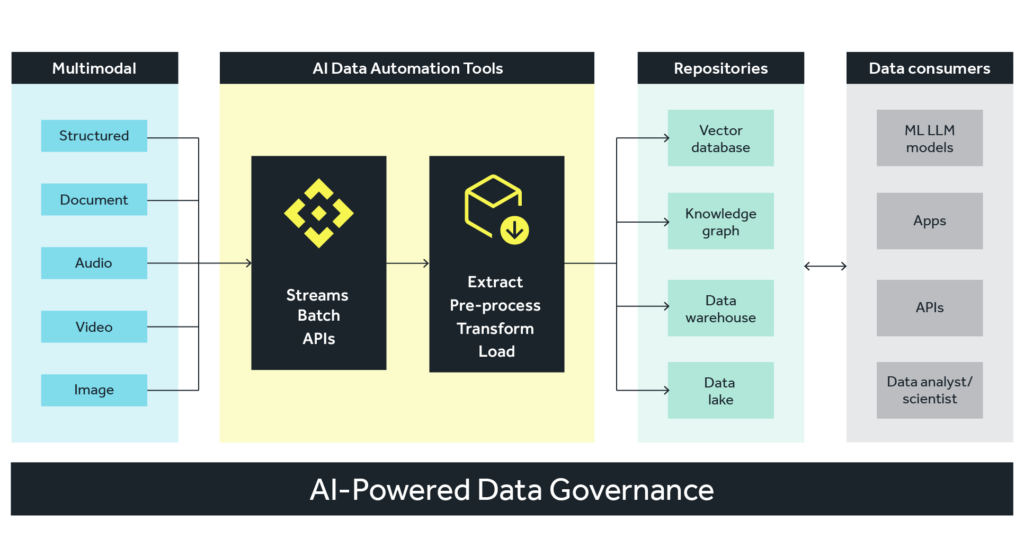 Multimodal

Structured

Document

Audio

Video

Image

AI Data Automation Tools

Streams
Batch
APIs

Extract
Pre-process
Transform
Load

Repositories

Vector database

Knowledge graph

Data warehouse

Data lake

Data consumers

ML LLM models

Apps

APIs

Data analyst/ scientist

AI-Powered Data Governance